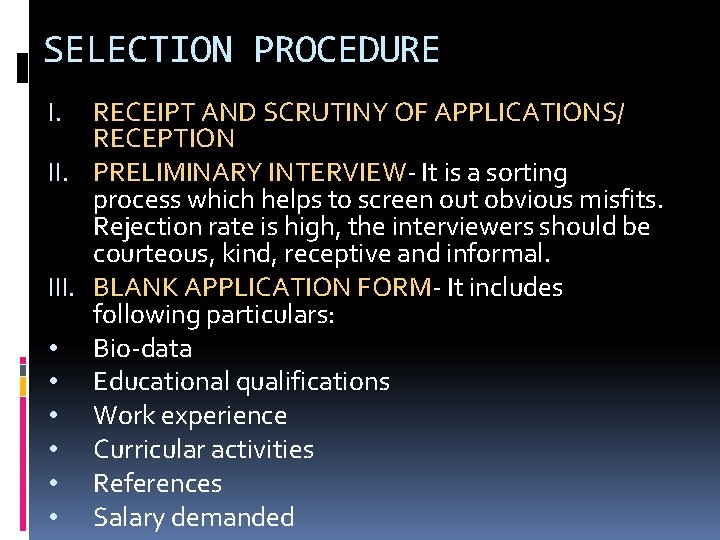 SELECTION PROCEDURE

I. RECEIPT AND SCRUTINY OF APPLICATIONS/ RECEPTION

II. PRELIMINARY INTERVIEW- It is a sorting process which helps to screen out obvious misfits. Rejection rate is high, the interviewers should be courteous, kind, receptive and informal.

III. BLANK APPLICATION FORM- It includes following particulars:

• Bio-data
• Educational qualifications
• Work experience
• Curricular activities
• References
• Salary demanded